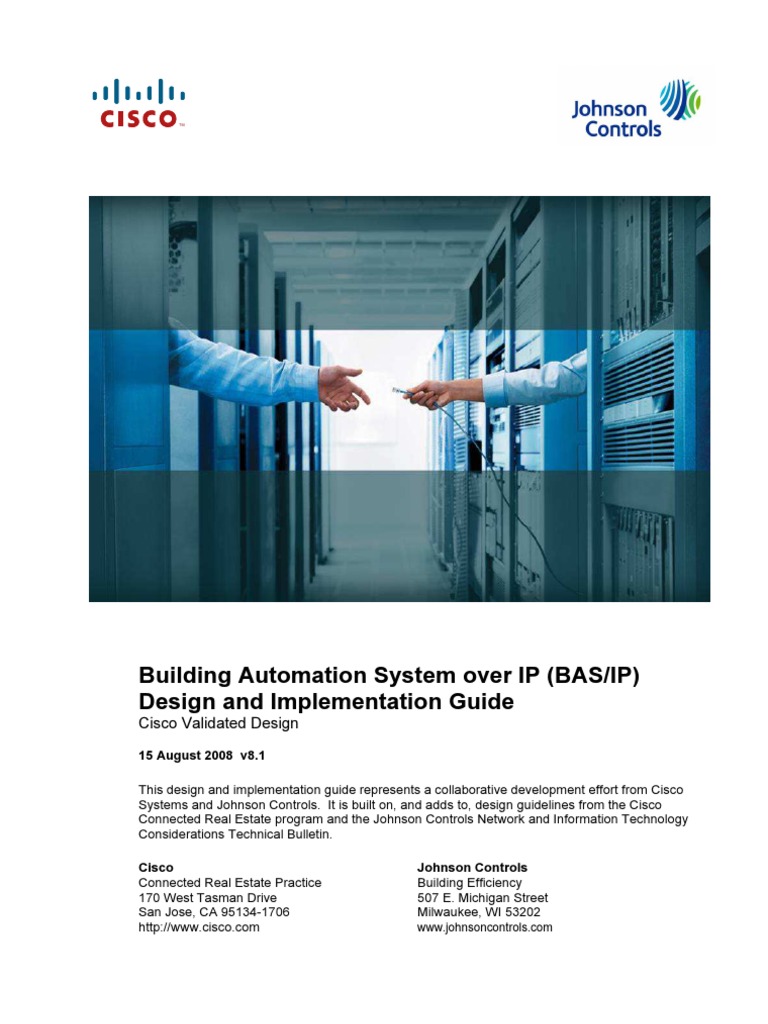 CISCO

Johnson Controls

Building Automation System over IP (BAS/IP) Design and Implementation Guide
Cisco Validated Design

15 August 2008 v8.1

This design and implementation guide represents a collaborative development effort from Cisco Systems and Johnson Controls. It is built on, and adds to, design guidelines from the Cisco Connected Real Estate program and the Johnson Controls Network and Information Technology Considerations Technical Bulletin.

Cisco
Connected Real Estate Practice
170 West Tasman Drive
San Jose, CA 95134-1706
http://www.cisco.com

Johnson Controls
Building Efficiency
507 E. Michigan Street
Milwaukee, WI 53202
www.johnsoncontrols.com